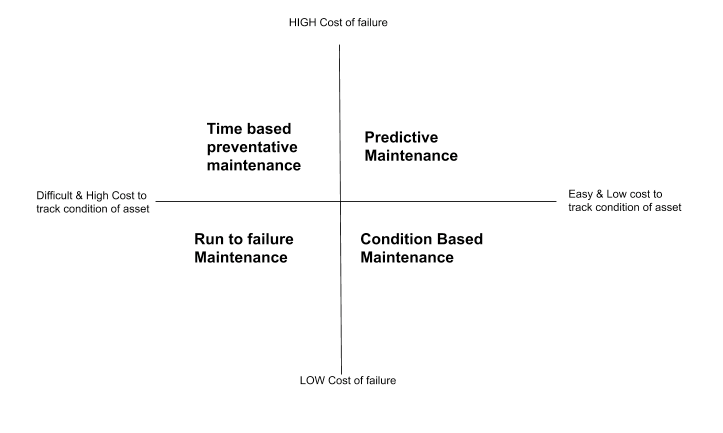 HIGH Cost of failure

Time based preventative maintenance

Predictive Maintenance

Difficult & High Cost to track condition of asset

Easy & Low cost to track condition of asset

Run to failure Maintenance

Condition Based Maintenance

LOW Cost of failure